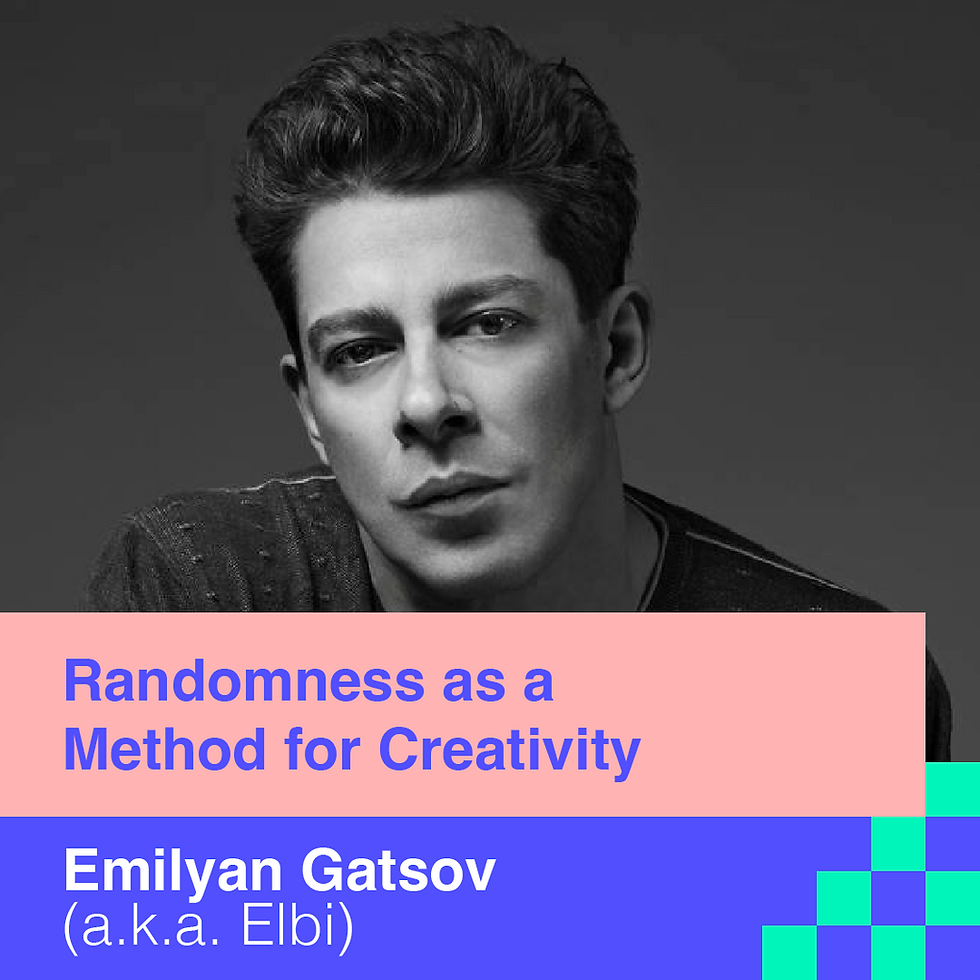 Randomness as a Method for Creativity

Emilyan Gatsov
(a.k.a. Elbi)